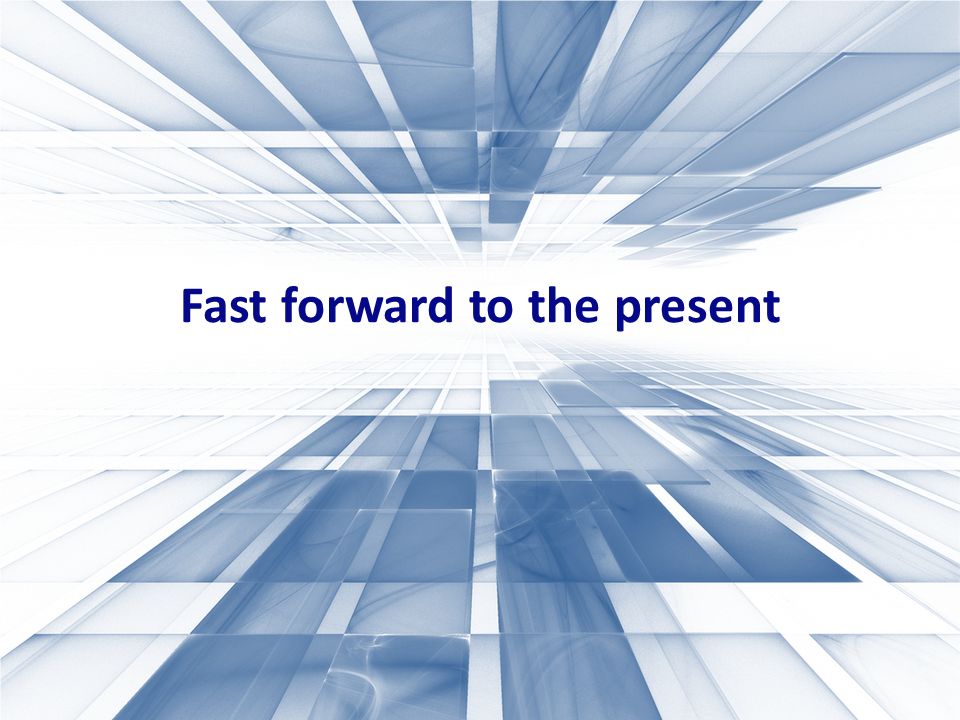 Fast forward to the present